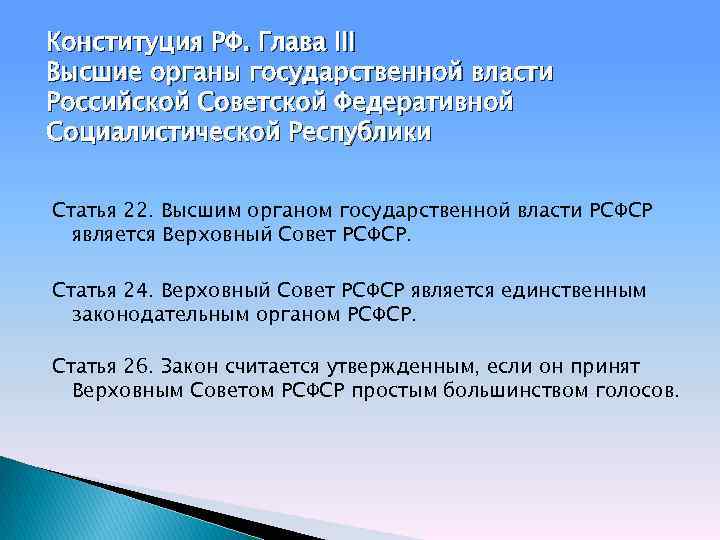 Конституция РФ. Глава III
Высшие органы государственной власти Российской Советской Федеративной Социалистической Республики

Статья 22. Высшим органом государственной власти РСФСР является Верховный Совет РСФСР.

Статья 24. Верховный Совет РСФСР является единственным законодательным органом РСФСР.

Статья 26. Закон считается утвержденным, если он принят Верховным Советом РСФСР простым большинством голосов.